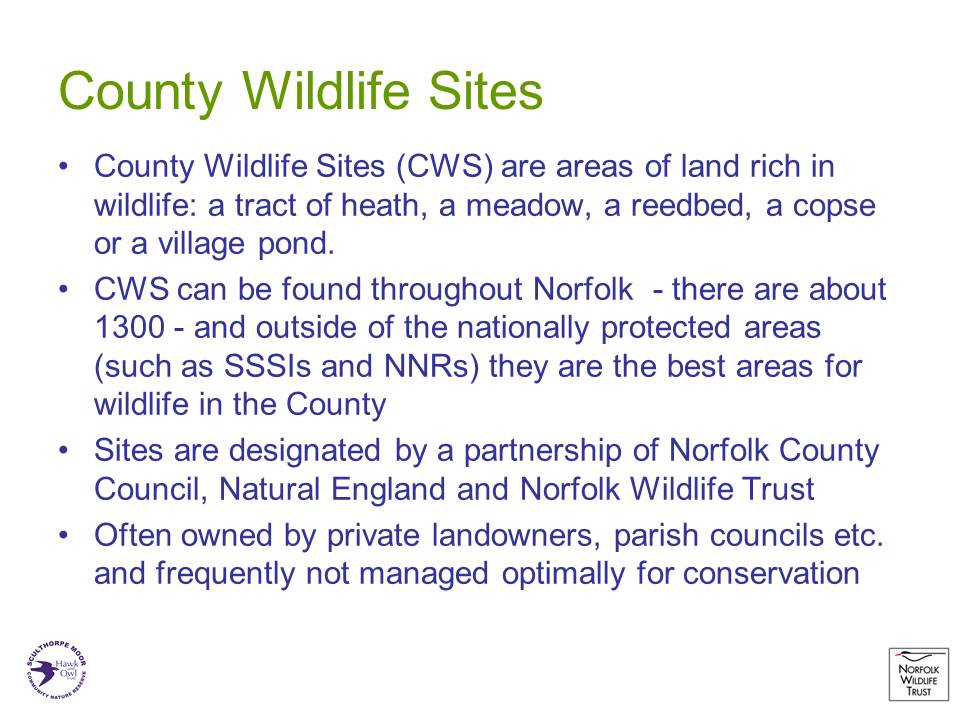 County Wildlife Sites

• County Wildlife Sites (CWS) are areas of land rich in wildlife: a tract of heath, a meadow, a reedbed, a copse or a village pond.

• CWS can be found throughout Norfolk - there are about 1300 - and outside of the nationally protected areas (such as SSSIs and NNRs) they are the best areas for wildlife in the County

• Sites are designated by a partnership of Norfolk County Council, Natural England and Norfolk Wildlife Trust

• Often owned by private landowners, parish councils etc. and frequently not managed optimally for conservation

SCULTHORPE MOOR COMMUNITY NATURE RESERVE Hawk and Owl Trust

NORFOLK WILDLIFE TRUST